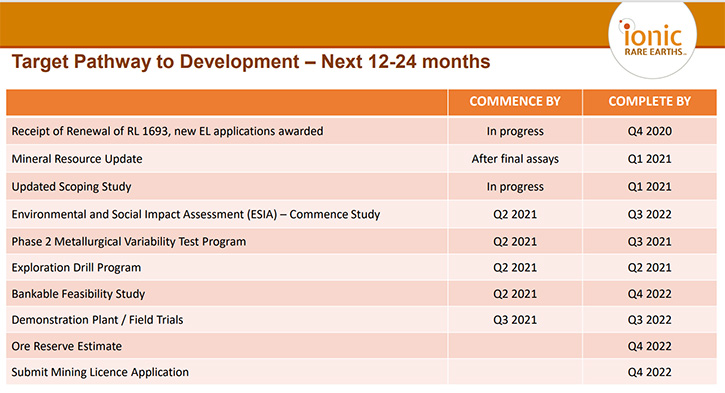 ionic
RARE EARTHS

Target Pathway to Development – Next 12-24 months

| | COMMENCE BY | COMPLETE BY |
|---|---|---|
| Receipt of Renewal of RL 1693, new EL applications awarded | In progress | Q4 2020 |
| Mineral Resource Update | After final assays | Q1 2021 |
| Updated Scoping Study | In progress | Q1 2021 |
| Environmental and Social Impact Assessment (ESIA) – Commence Study | Q2 2021 | Q3 2022 |
| Phase 2 Metallurgical Variability Test Program | Q2 2021 | Q3 2021 |
| Exploration Drill Program | Q2 2021 | Q2 2021 |
| Bankable Feasibility Study | Q2 2021 | Q4 2022 |
| Demonstration Plant / Field Trials | Q3 2021 | Q3 2022 |
| Ore Reserve Estimate | | Q4 2022 |
| Submit Mining Licence Application | | Q4 2022 |